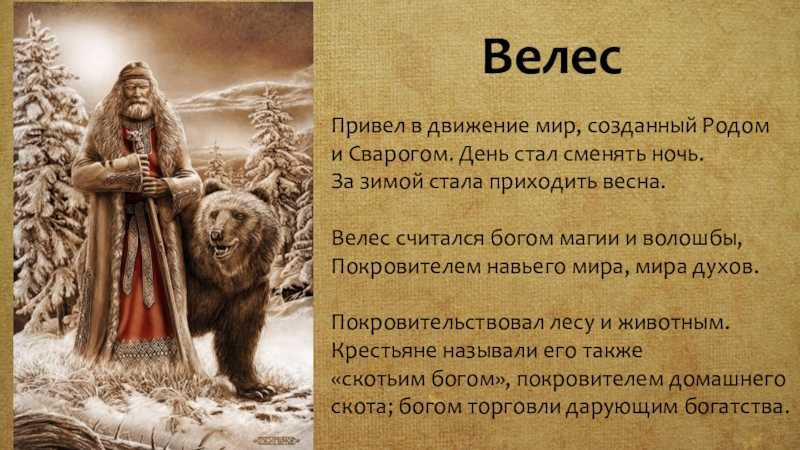 Велес

Привел в движение мир, созданный Родом и Сварогом. День стал сменять ночь. За зимой стала приходить весна.

Велес считался богом магии и волошбы, Покровителем навьего мира, мира духов.

Покровительствовал лесу и животным. Крестьяне называли его также «скотьим богом», покровителем домашнего скота; богом торговли дарующим богатства.